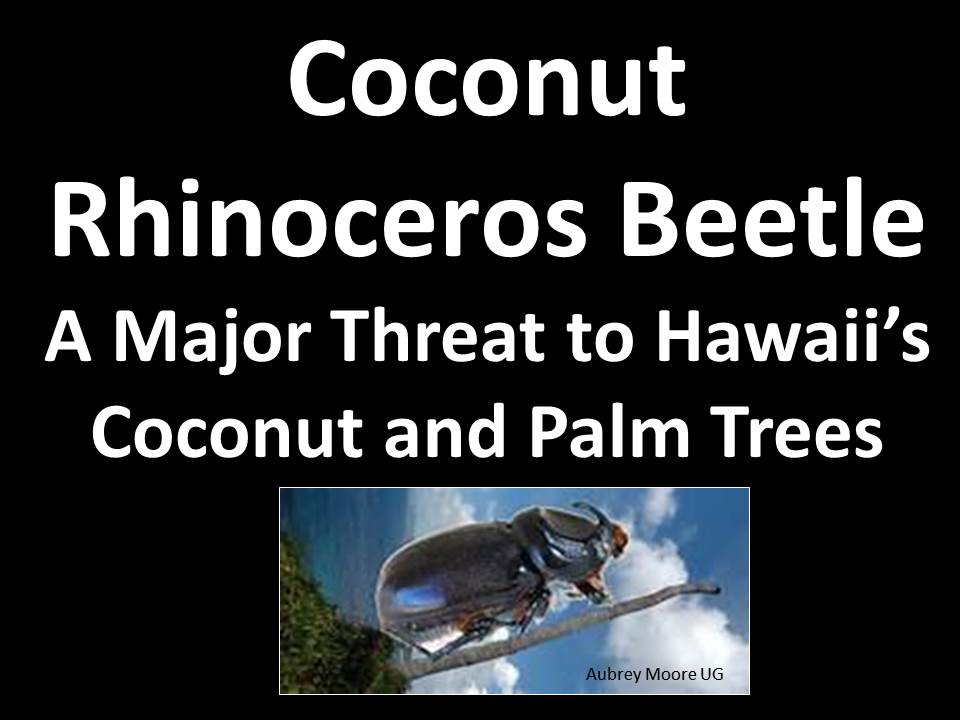 Coconut Rhinoceros Beetle
A Major Threat to Hawaii's Coconut and Palm Trees

Aubrey Moore UG